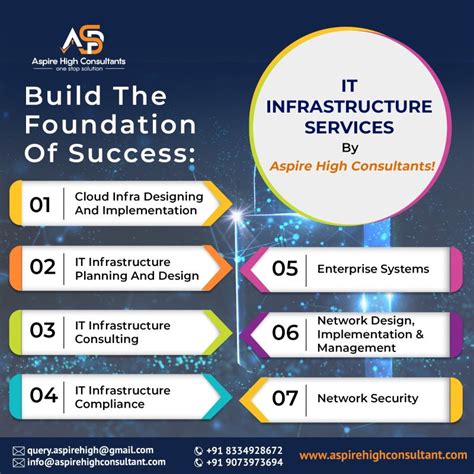 ASP
Aspire High Consultants
one stop solution

Build The Foundation Of Success:

IT INFRASTRUCTURE SERVICES By Aspire High Consultants!

01 Cloud Infra Designing And Implementation

02 IT Infrastructure Planning And Design

03 IT Infrastructure Consulting

04 IT Infrastructure Compliance

05 Enterprise Systems

06 Network Design, Implementation & Management

07 Network Security

query.aspirehigh@gmail.com
info@aspirehighconsultant.com
+91 8334928672
+91 9073973694
www.aspirehighconsultant.com